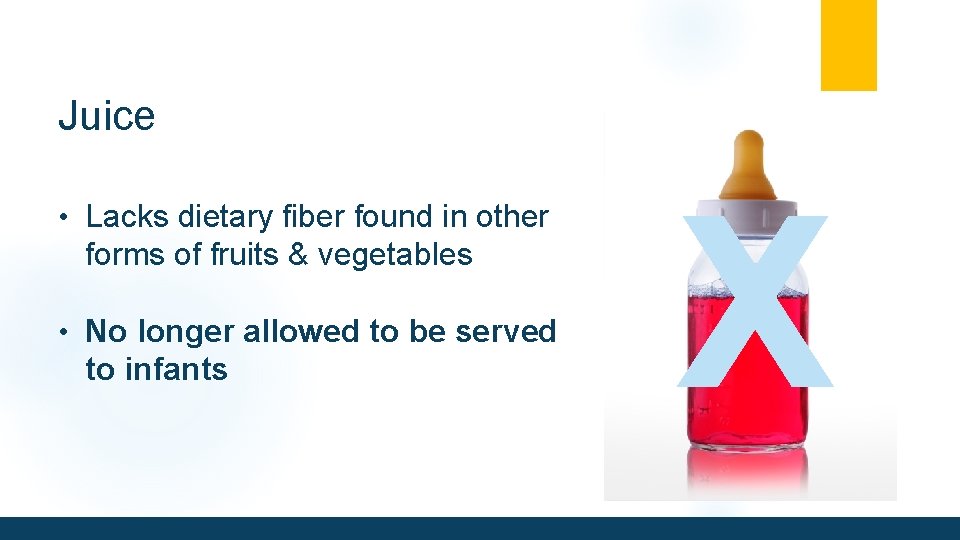 Juice

• Lacks dietary fiber found in other forms of fruits & vegetables

• No longer allowed to be served to infants

X